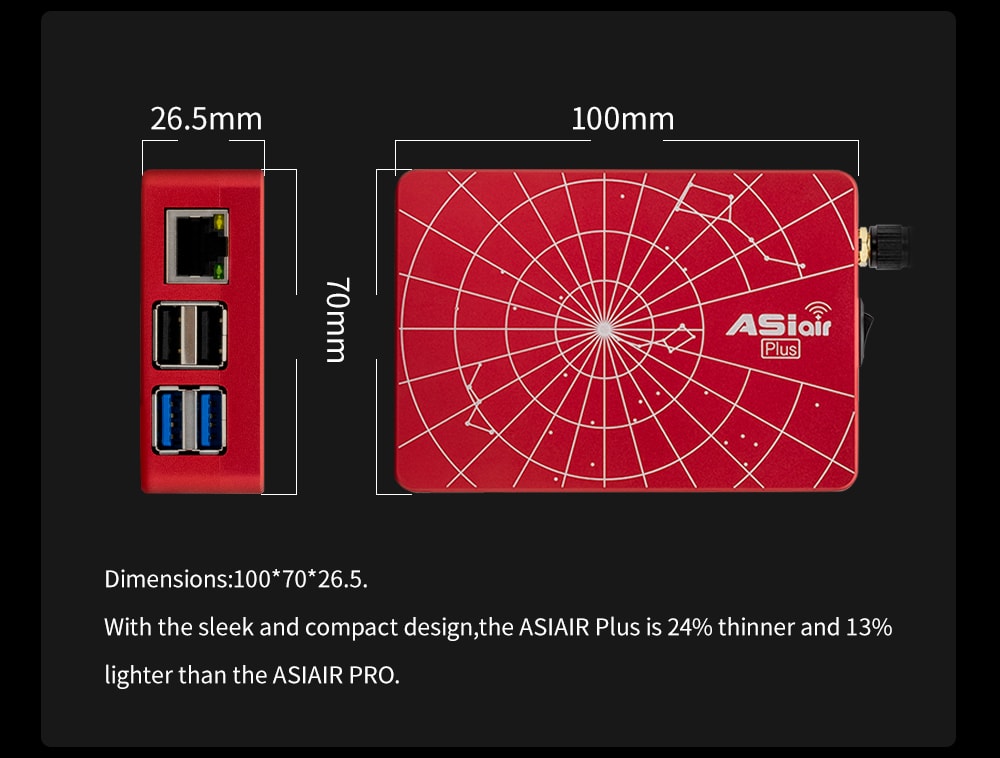 26.5mm

100mm

70mm

ASiair
Plus

Dimensions:100*70*26.5.

With the sleek and compact design,the ASIAIR Plus is 24% thinner and 13% lighter than the ASIAIR PRO.